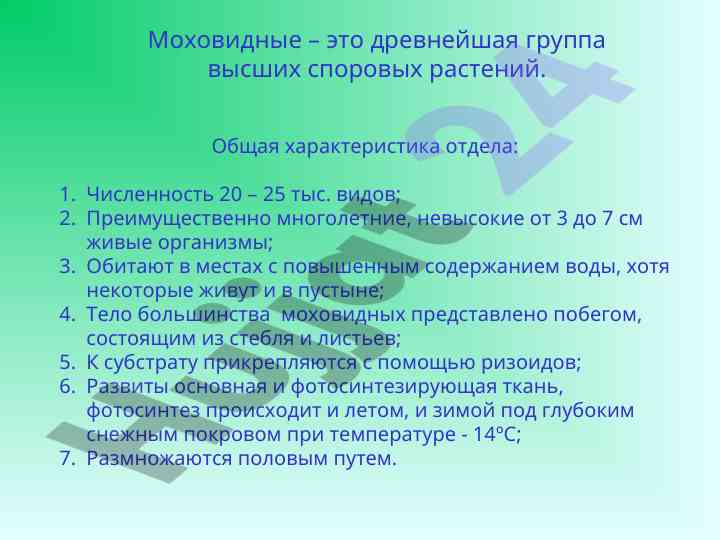 Моховидные – это древнейшая группа высших споровых растений.

Общая характеристика отдела:

1. Численность 20 – 25 тыс. видов;
2. Преимущественно многолетние, невысокие от 3 до 7 см живые организмы;
3. Обитают в местах с повышенным содержанием воды, хотя некоторые живут и в пустыне;
4. Тело большинства моховидных представлено побегом, состоящим из стебля и листьев;
5. К субстрату прикрепляются с помощью ризоидов;
6. Развиты основная и фотосинтезирующая ткань, фотосинтез происходит и летом, и зимой под глубоким снежным покровом при температуре - 14ºС;
7. Размножаются половым путем.

Infourok24